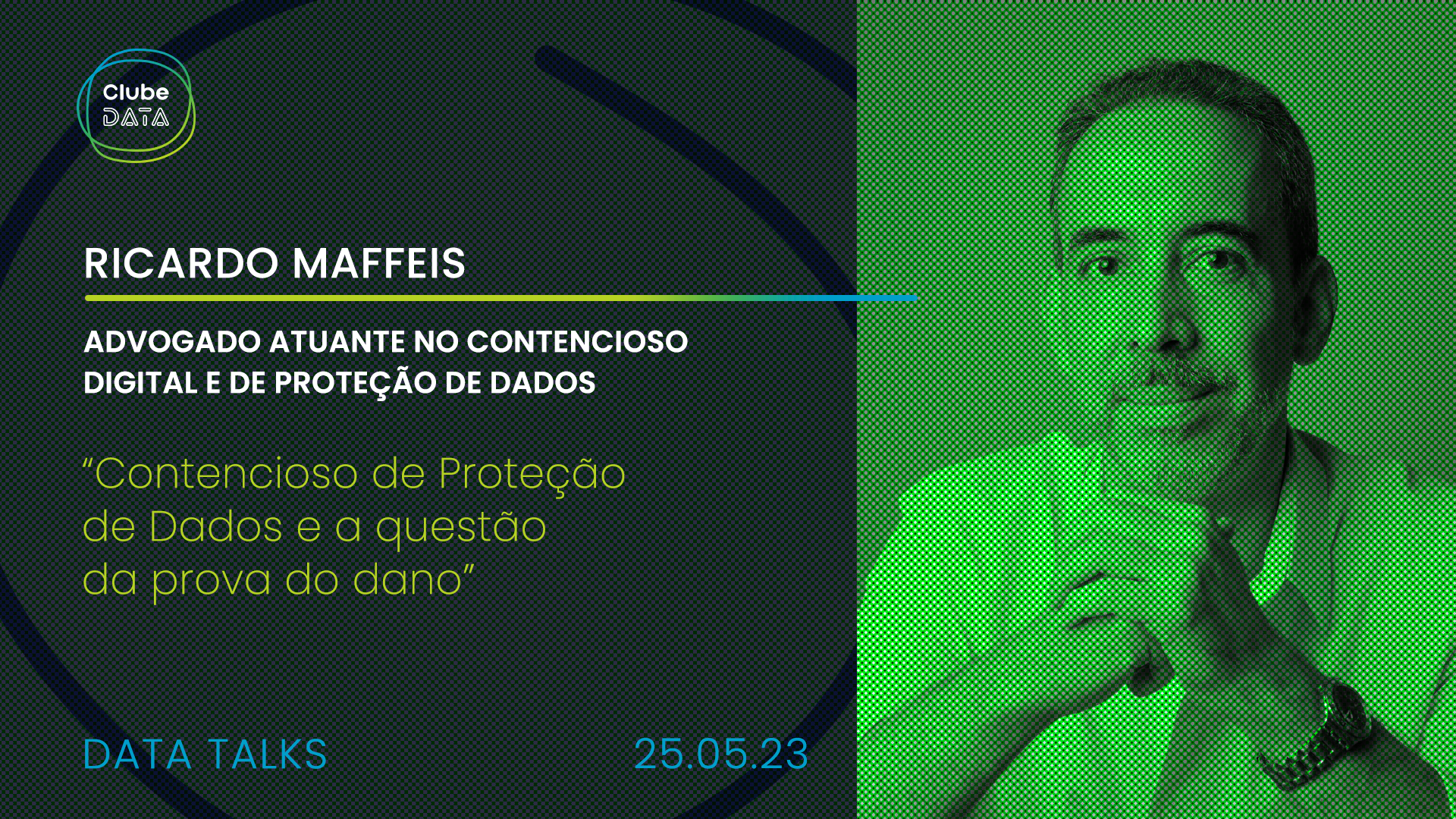 Clube DATA

RICARDO MAFFEIS

ADVOGADO ATUANTE NO CONTENCIOSO DIGITAL E DE PROTEÇÃO DE DADOS

“Contencioso de Proteção de Dados e a questão da prova do dano”

DATA TALKS

25.05.23